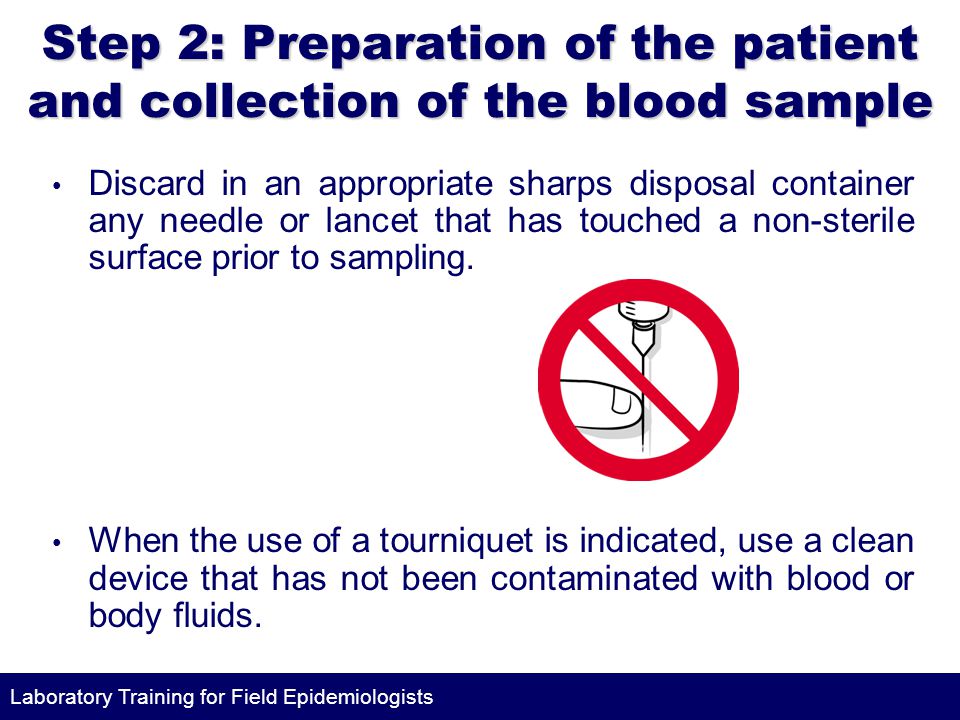 Step 2: Preparation of the patient and collection of the blood sample

• Discard in an appropriate sharps disposal container any needle or lancet that has touched a non-sterile surface prior to sampling.

• When the use of a tourniquet is indicated, use a clean device that has not been contaminated with blood or body fluids.

Laboratory Training for Field Epidemiologists